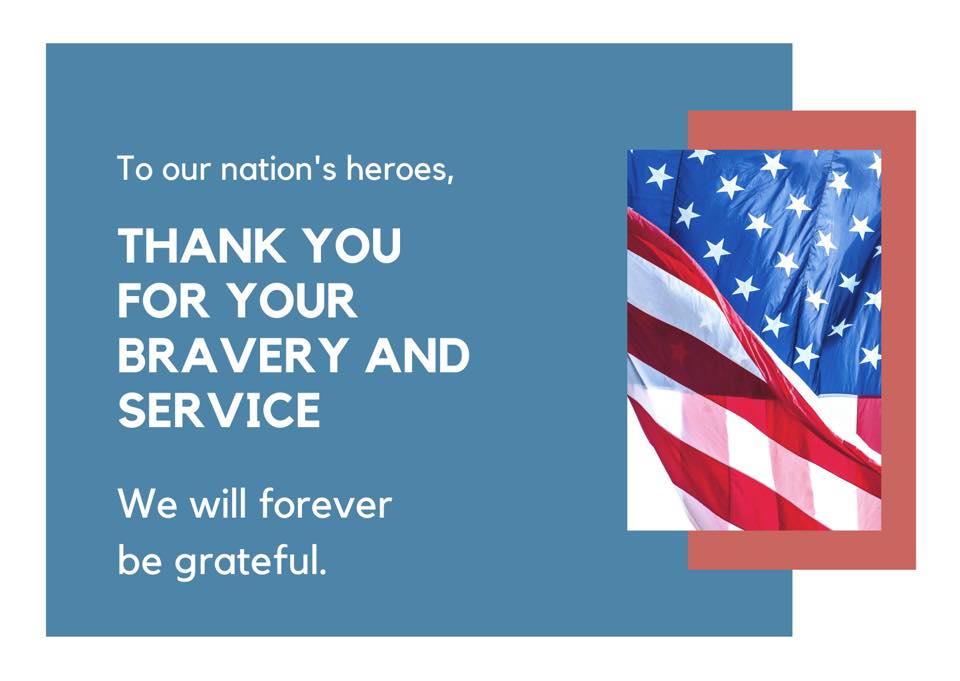 To our nation's heroes,

THANK YOU FOR YOUR BRAVERY AND SERVICE

We will forever be grateful.